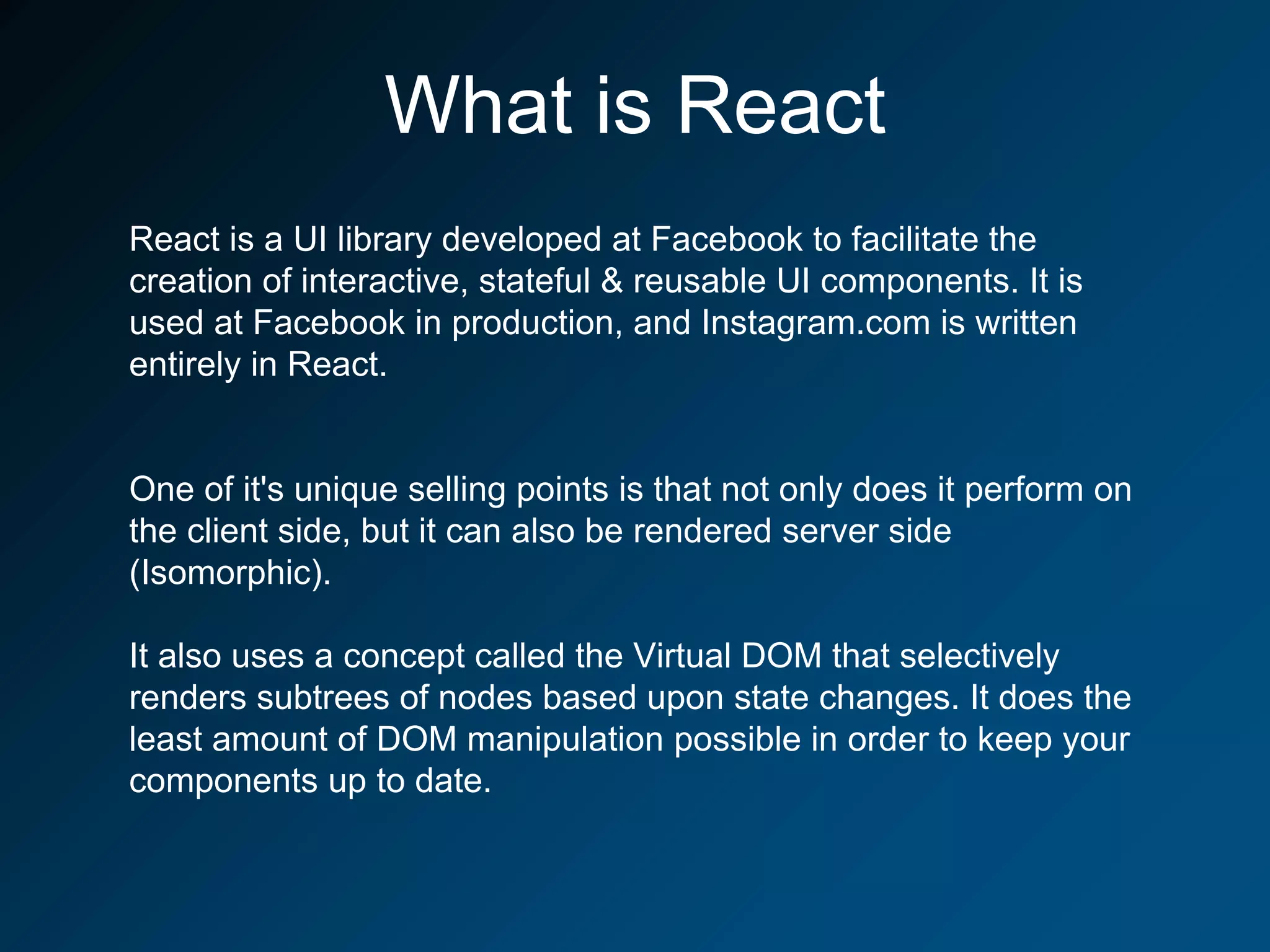 What is React

React is a UI library developed at Facebook to facilitate the creation of interactive, stateful & reusable UI components. It is used at Facebook in production, and Instagram.com is written entirely in React.

One of it's unique selling points is that not only does it perform on the client side, but it can also be rendered server side (Isomorphic).

It also uses a concept called the Virtual DOM that selectively renders subtrees of nodes based upon state changes. It does the least amount of DOM manipulation possible in order to keep your components up to date.